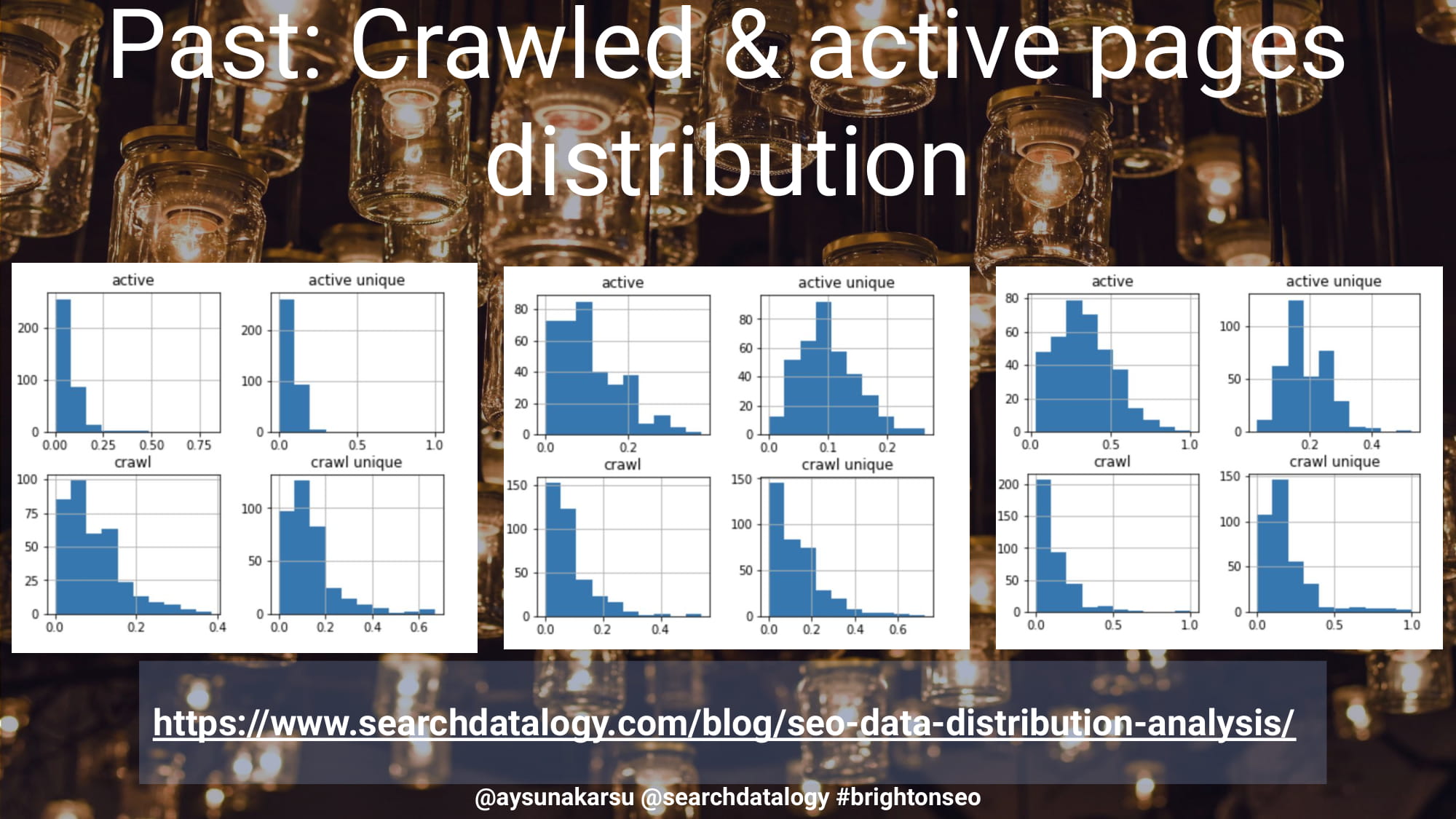 Past: Crawled & active pages distribution

active
200
100
0
0.00 0.25 0.50 0.75

active unique
200
100
0
0.0 0.5 1.0

crawl
100
75
50
25
0
0.0 0.2 0.4

crawl unique
100
50
0
0.0 0.2 0.4 0.6

active
80
60
40
20
0
0.0 0.2

active unique
80
60
40
20
0
0.0 0.1 0.2

crawl
150
100
50
0
0.0 0.2 0.4

crawl unique
150
100
50
0
0.0 0.2 0.4 0.6

active
80
60
40
20
0
0.0 0.5 1.0

active unique
100
50
0
0.2 0.4

crawl
200
150
100
50
0
0.0 0.5 1.0

crawl unique
150
100
50
0
0.0 0.5 1.0

https://www.searchdatalogy.com/blog/seo-data-distribution-analysis/

@aysunakarsu @searchdatalogy #brightonseo